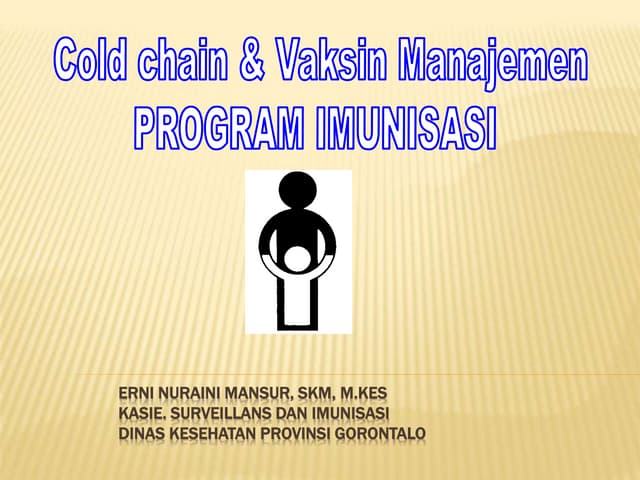 Cold chain & Vaksin Manajemen
PROGRAM IMUNISASI

ERNI NURAINI MANSUR, SKM, M.KES
KASIE. SURVEILLANS DAN IMUNISASI
DINAS KESEHATAN PROVINSI GORONTALO